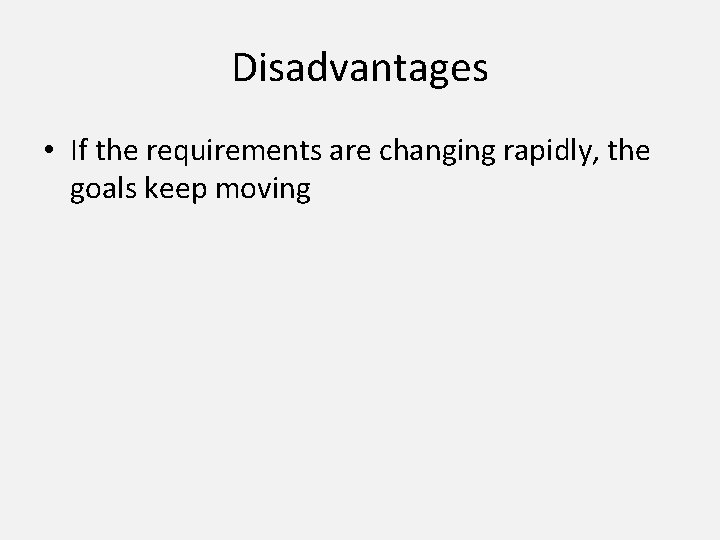 Disadvantages

• If the requirements are changing rapidly, the goals keep moving